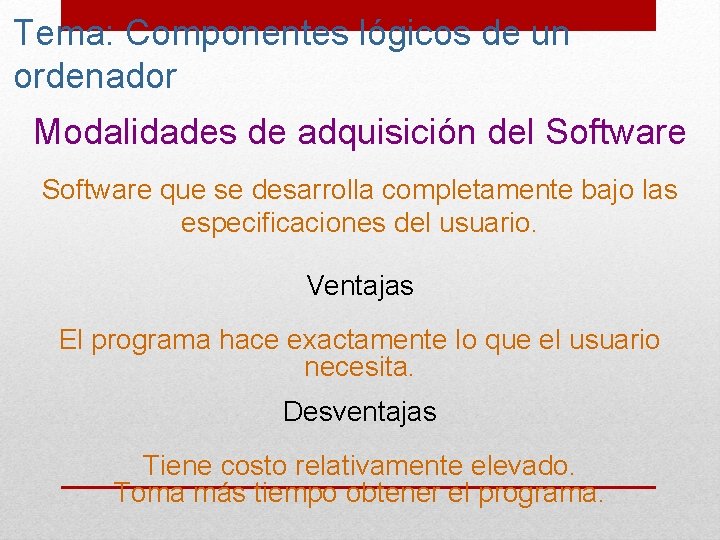 Tema: Componentes lógicos de un ordenador

Modalidades de adquisición del Software

Software que se desarrolla completamente bajo las especificaciones del usuario.

Ventajas

El programa hace exactamente lo que el usuario necesita.

Desventajas

Tiene costo relativamente elevado. Toma más tiempo obtener el programa.